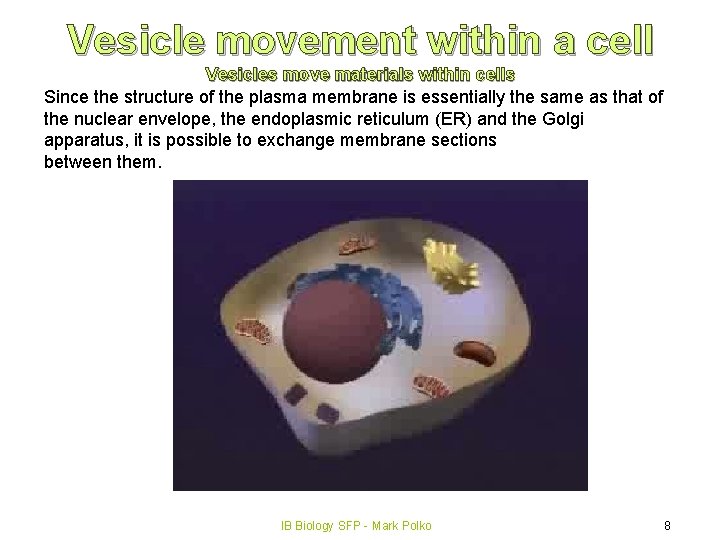 Vesicle movement within a cell

Vesicles move materials within cells

Since the structure of the plasma membrane is essentially the same as that of the nuclear envelope, the endoplasmic reticulum (ER) and the Golgi apparatus, it is possible to exchange membrane sections between them.

IB Biology SFP - Mark Polko

8